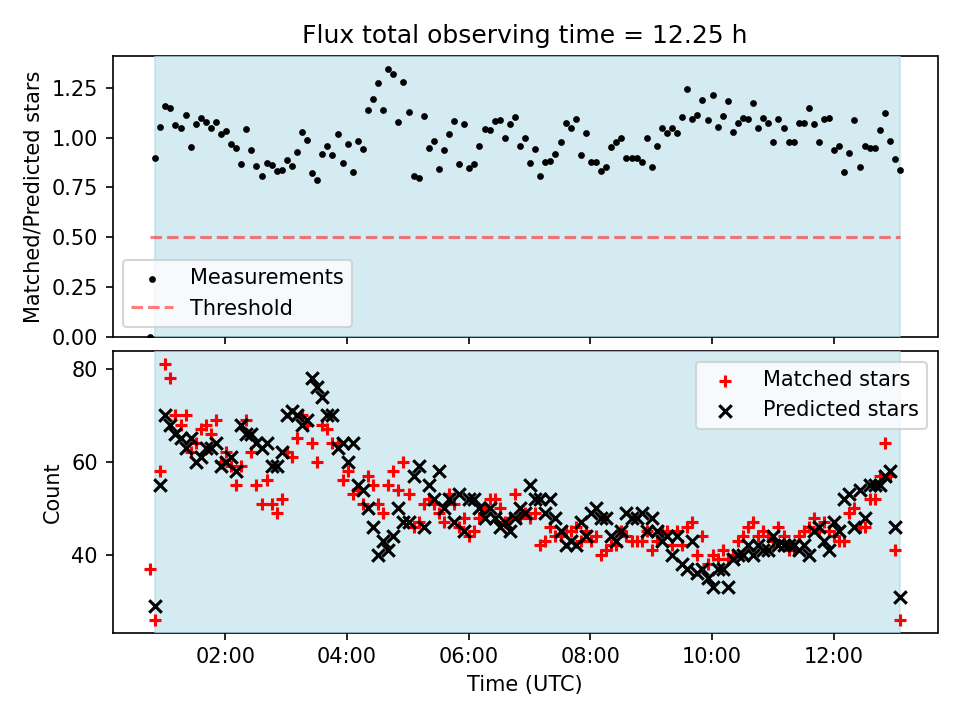 Flux total observing time = 12.25 h

Matched/Predicted stars

1.25
1.00
0.75
0.50
0.25
0.00

Measurements
Threshold

Count

80
60
40

Matched stars
Predicted stars

02:00
04:00
06:00
08:00
10:00
12:00

Time (UTC)